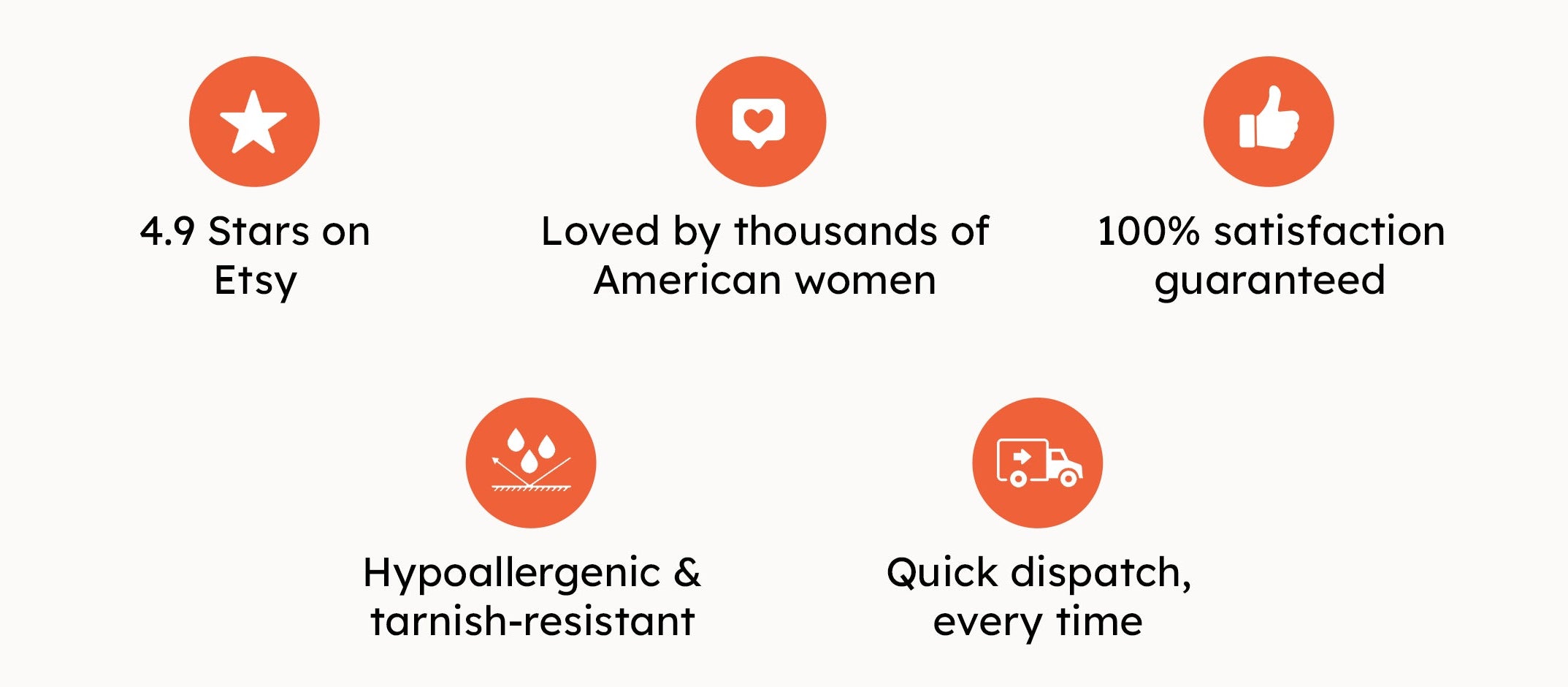 4.9 Stars on Etsy

Loved by thousands of American women

100% satisfaction guaranteed

Hypoallergenic & tarnish-resistant

Quick dispatch, every time